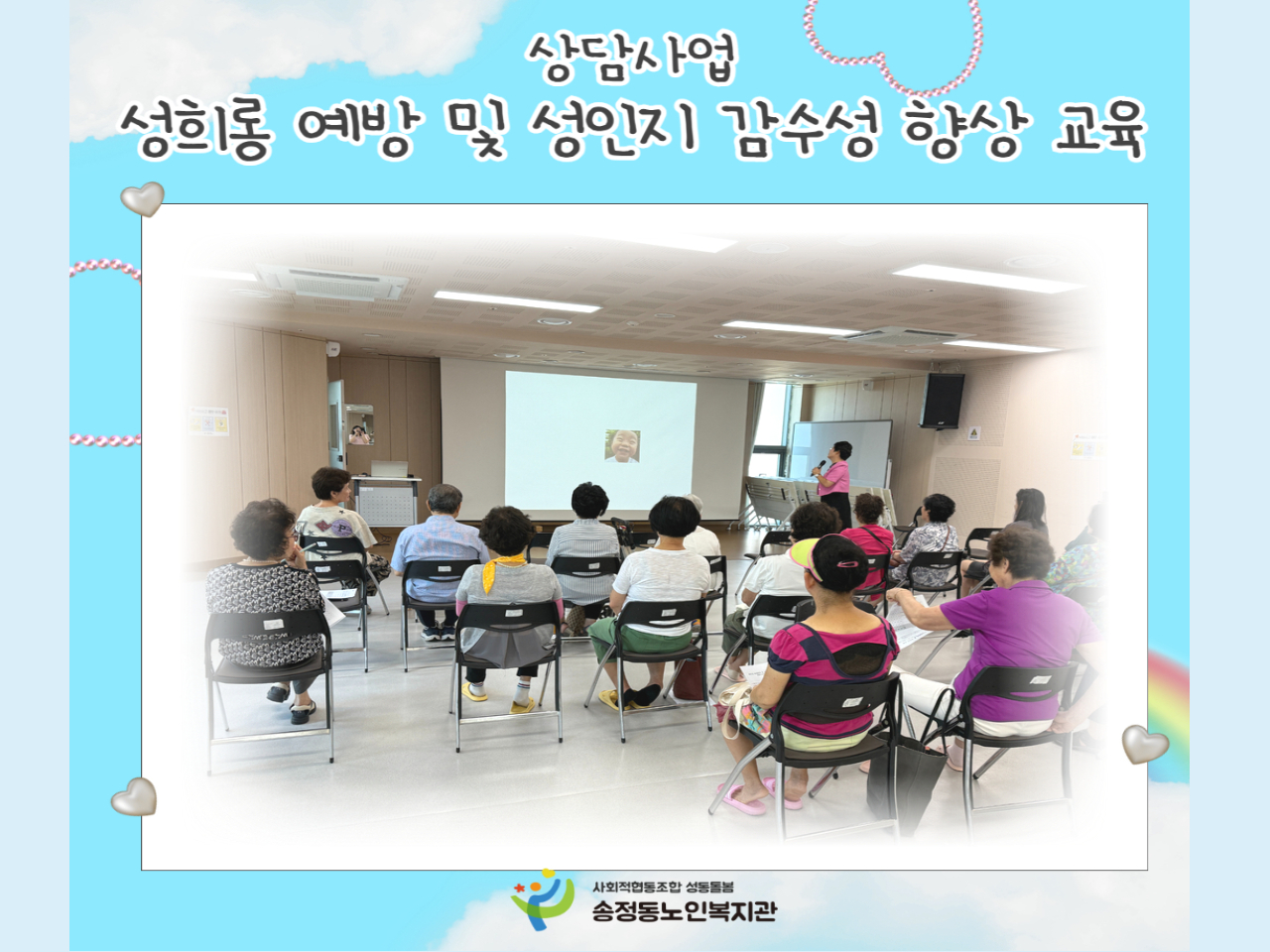 상담사업
성희롱 예방 및 성인지 감수성 향상 교육

사회적협동조합 성동돌봄
송정동노인복지관